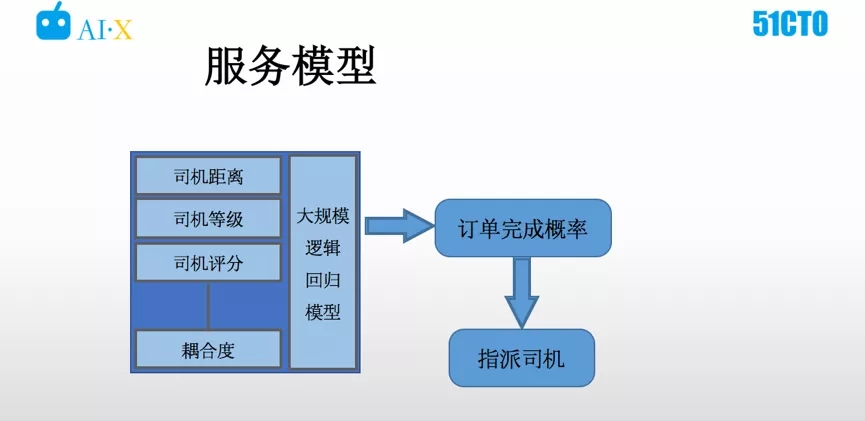 AI·X

51CTO

服务模型

司机距离

司机等级

司机评分

耦合度

大规模逻辑回归模型

订单完成概率

指派司机